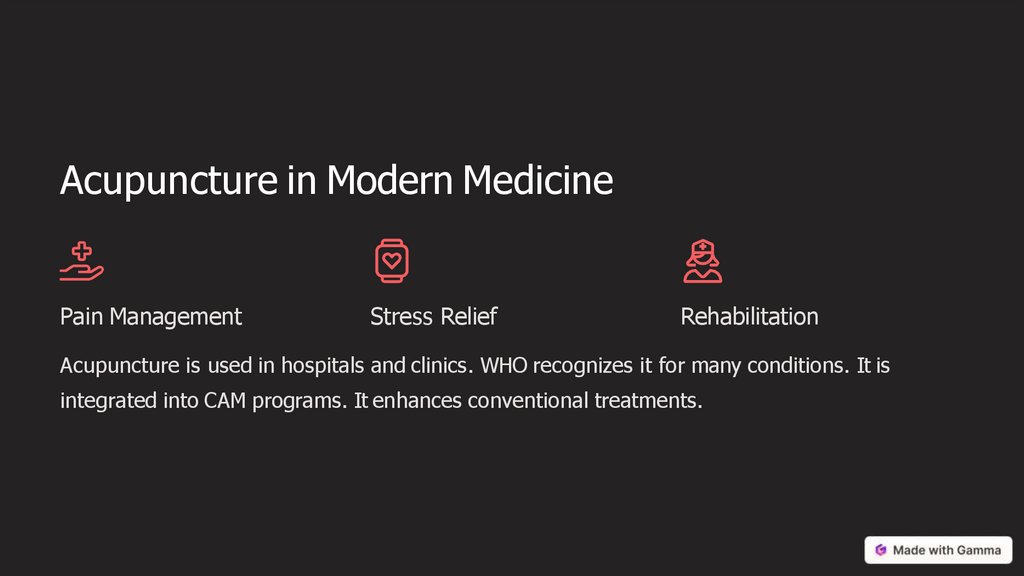 Acupuncture in Modern Medicine

Pain Management

Stress Relief

Rehabilitation

Acupuncture is used in hospitals and clinics. WHO recognizes it for many conditions. It is integrated into CAM programs. It enhances conventional treatments.

Made with Gamma